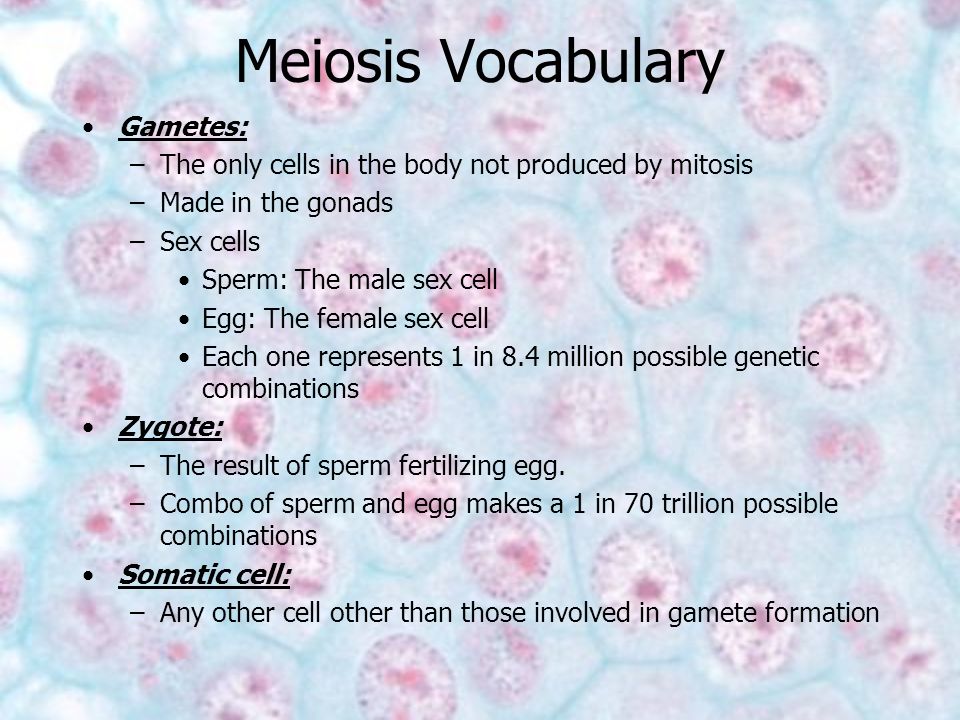 Meiosis Vocabulary

• Gametes:
– The only cells in the body not produced by mitosis
– Made in the gonads
– Sex cells
• Sperm: The male sex cell
• Egg: The female sex cell
• Each one represents 1 in 8.4 million possible genetic combinations

• Zygote:
– The result of sperm fertilizing egg.
– Combo of sperm and egg makes a 1 in 70 trillion possible combinations

• Somatic cell:
– Any other cell other than those involved in gamete formation